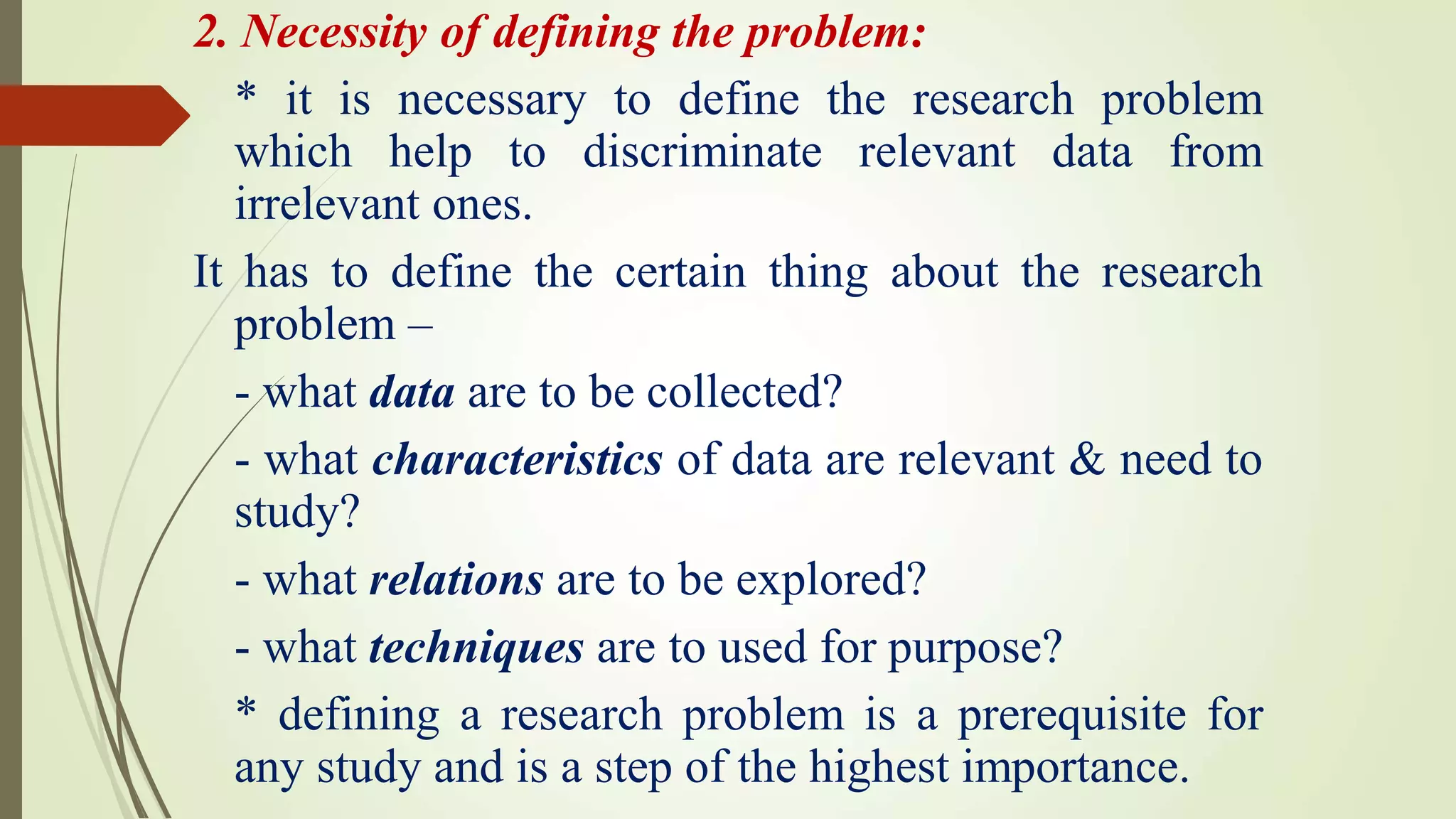 2. Necessity of defining the problem:

* it is necessary to define the research problem which help to discriminate relevant data from irrelevant ones.

It has to define the certain thing about the research problem –

- what data are to be collected?

- what characteristics of data are relevant & need to study?

- what relations are to be explored?

- what techniques are to used for purpose?

* defining a research problem is a prerequisite for any study and is a step of the highest importance.